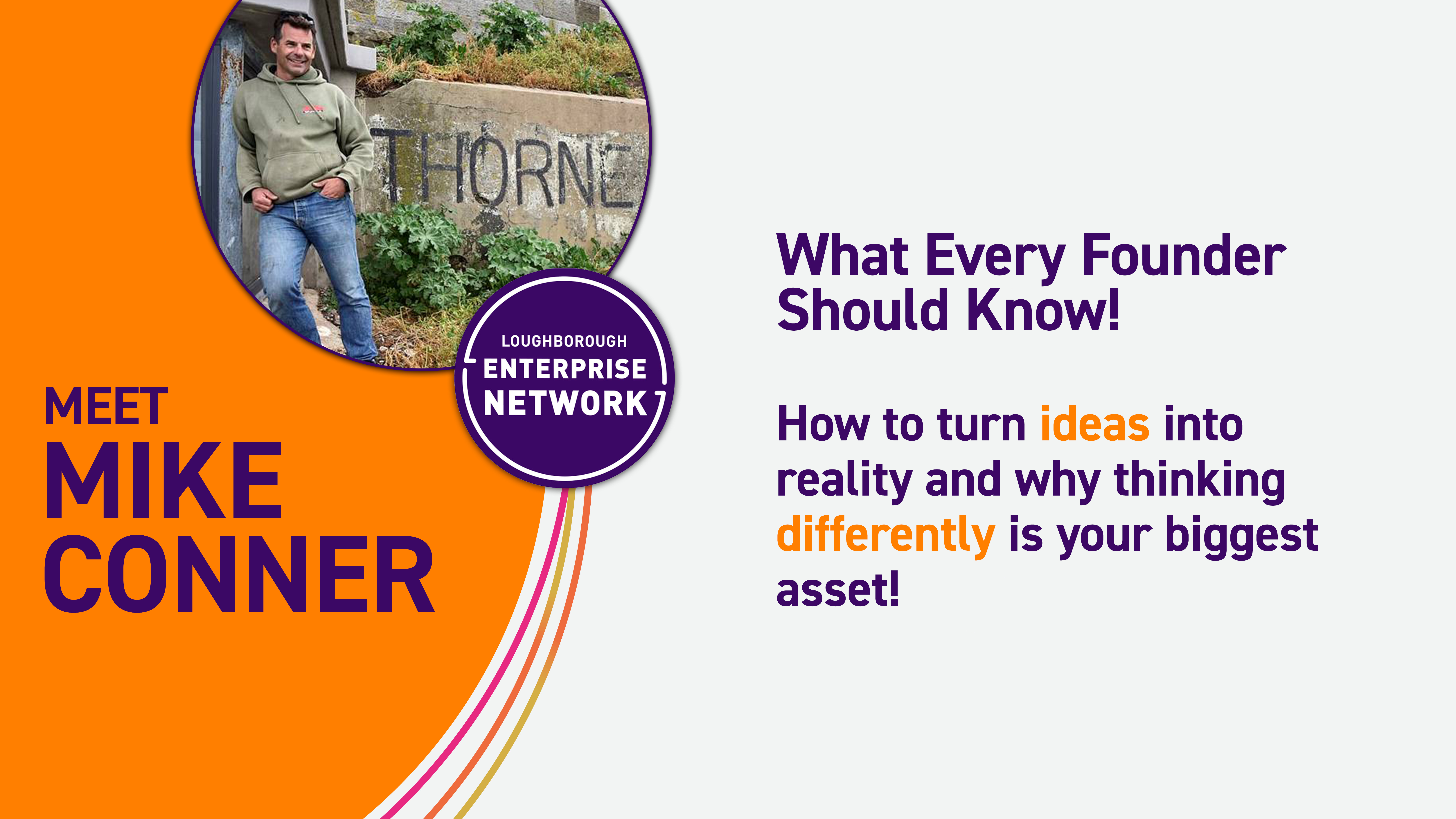 THORNE

LOUGHBOROUGH
ENTERPRISE
NETWORK

MEET
MIKE
CONNER

What Every Founder Should Know!

How to turn ideas into reality and why thinking differently is your biggest asset!